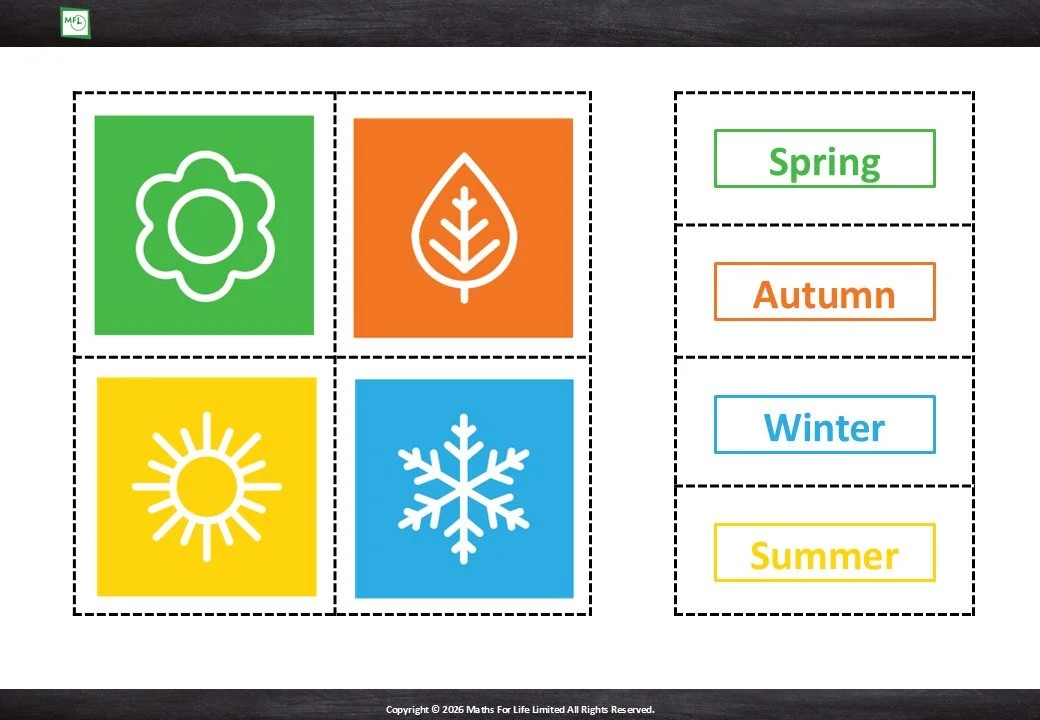 MFL

Spring

Autumn

Winter

Summer

Copyright © 2026 Maths For Life Limited All Rights Reserved.